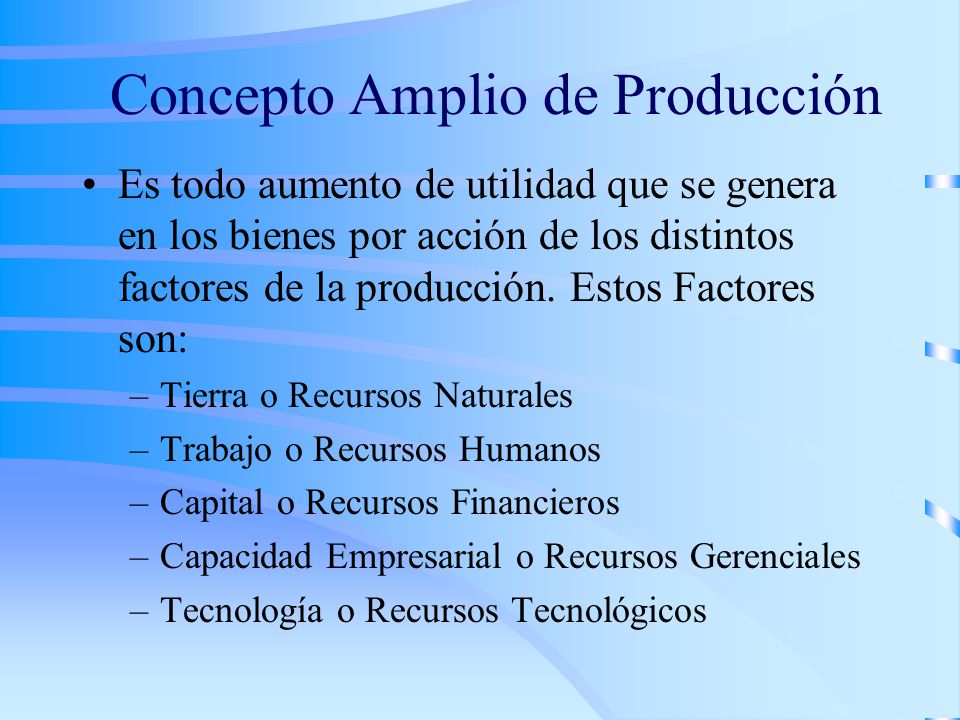 Concepto Amplio de Producción

• Es todo aumento de utilidad que se genera en los bienes por acción de los distintos factores de la producción. Estos Factores son:
– Tierra o Recursos Naturales
– Trabajo o Recursos Humanos
– Capital o Recursos Financieros
– Capacidad Empresarial o Recursos Gerenciales
– Tecnología o Recursos Tecnológicos